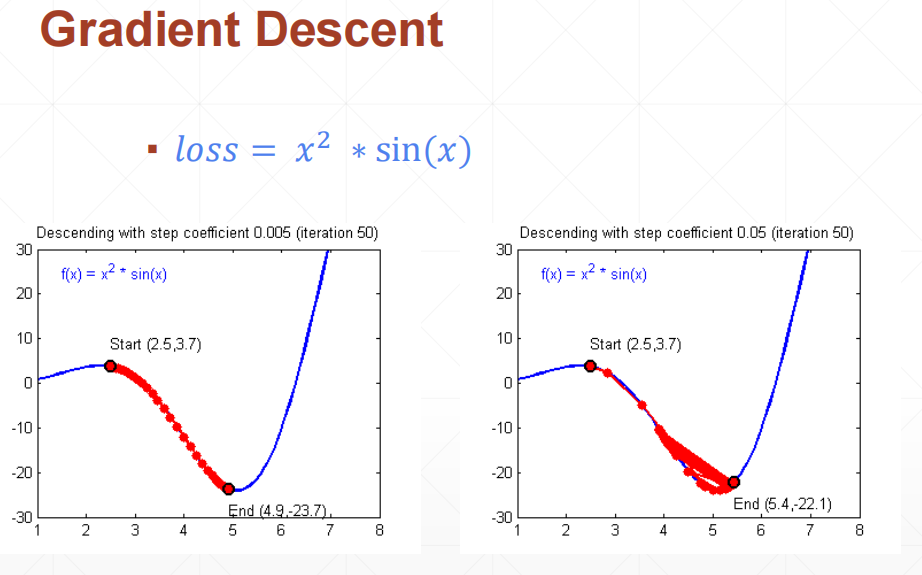 Gradient Descent

▪ $loss = x^2 * \sin(x)$

Descending with step coefficient 0.005 (iteration 50)

$f(x) = x^2 * \sin(x)$

Start (2.5,3.7)

End (4.9,-23.7)

30
20
10
0
-10
-20
-30
1 2 3 4 5 6 7 8

Descending with step coefficient 0.05 (iteration 50)

$f(x) = x^2 * \sin(x)$

Start (2.5,3.7)

End (5.4,-22.1)

30
20
10
0
-10
-20
-30
1 2 3 4 5 6 7 8